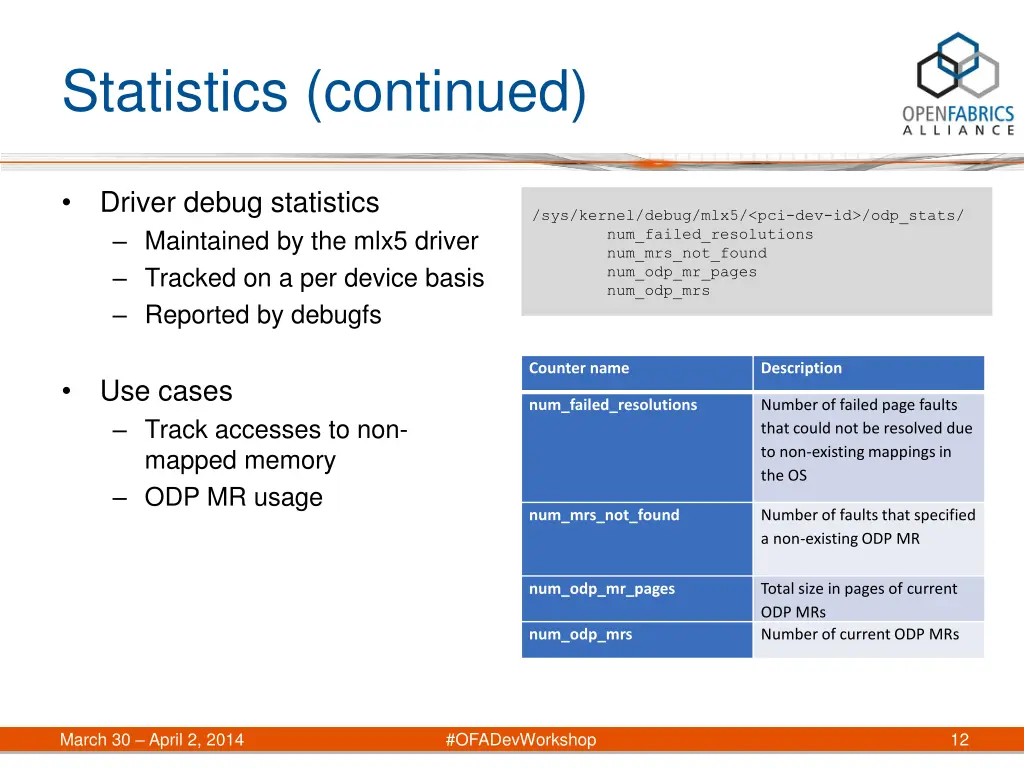 Statistics (continued)

OPENFABRICS ALLIANCE

• Driver debug statistics
– Maintained by the mlx5 driver
– Tracked on a per device basis
– Reported by debugfs

• Use cases
– Track accesses to non-mapped memory
– ODP MR usage

/sys/kernel/debug/mlx5/<pci-dev-id>/odp_stats/
num_failed_resolutions
num_mrs_not_found
num_odp_mr_pages
num_odp_mrs

| Counter name | Description |
|---|---|
| num_failed_resolutions | Number of failed page faults that could not be resolved due to non-existing mappings in the OS |
| num_mrs_not_found | Number of faults that specified a non-existing ODP MR |
| num_odp_mr_pages | Total size in pages of current ODP MRs |
| num_odp_mrs | Number of current ODP MRs |

March 30 – April 2, 2014 #OFADevWorkshop 12